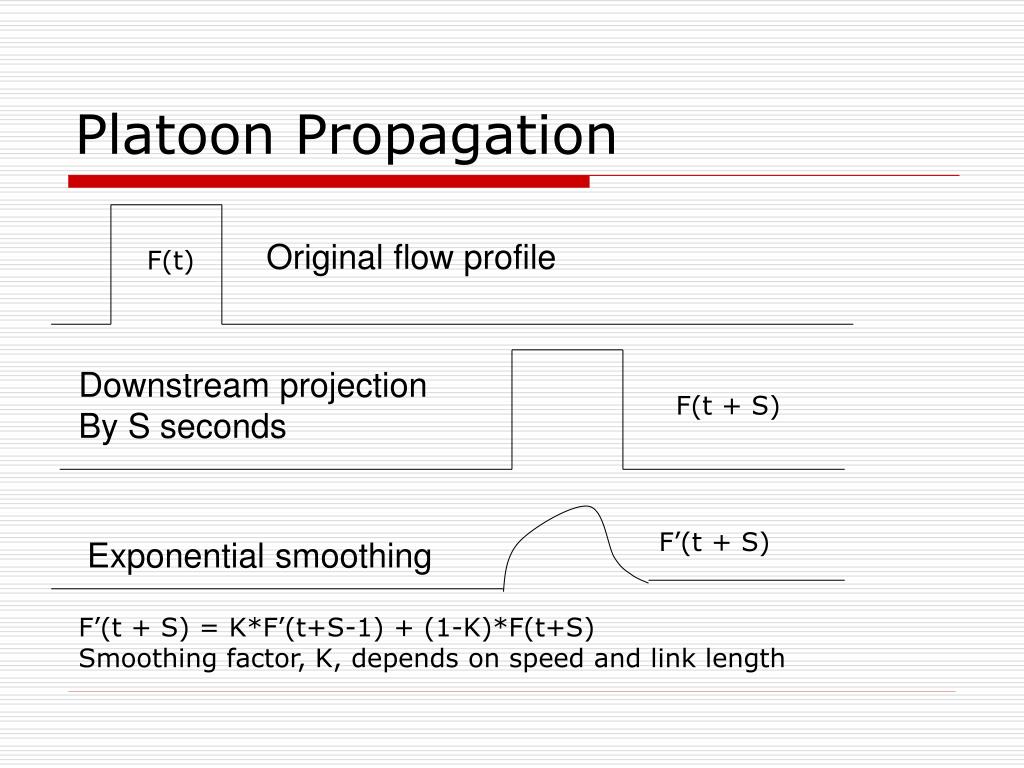 Platoon Propagation

F(t)

Original flow profile

Downstream projection
By S seconds

F(t + S)

Exponential smoothing

F’(t + S)

F’(t + S) = K*F’(t+S-1) + (1-K)*F(t+S)
Smoothing factor, K, depends on speed and link length